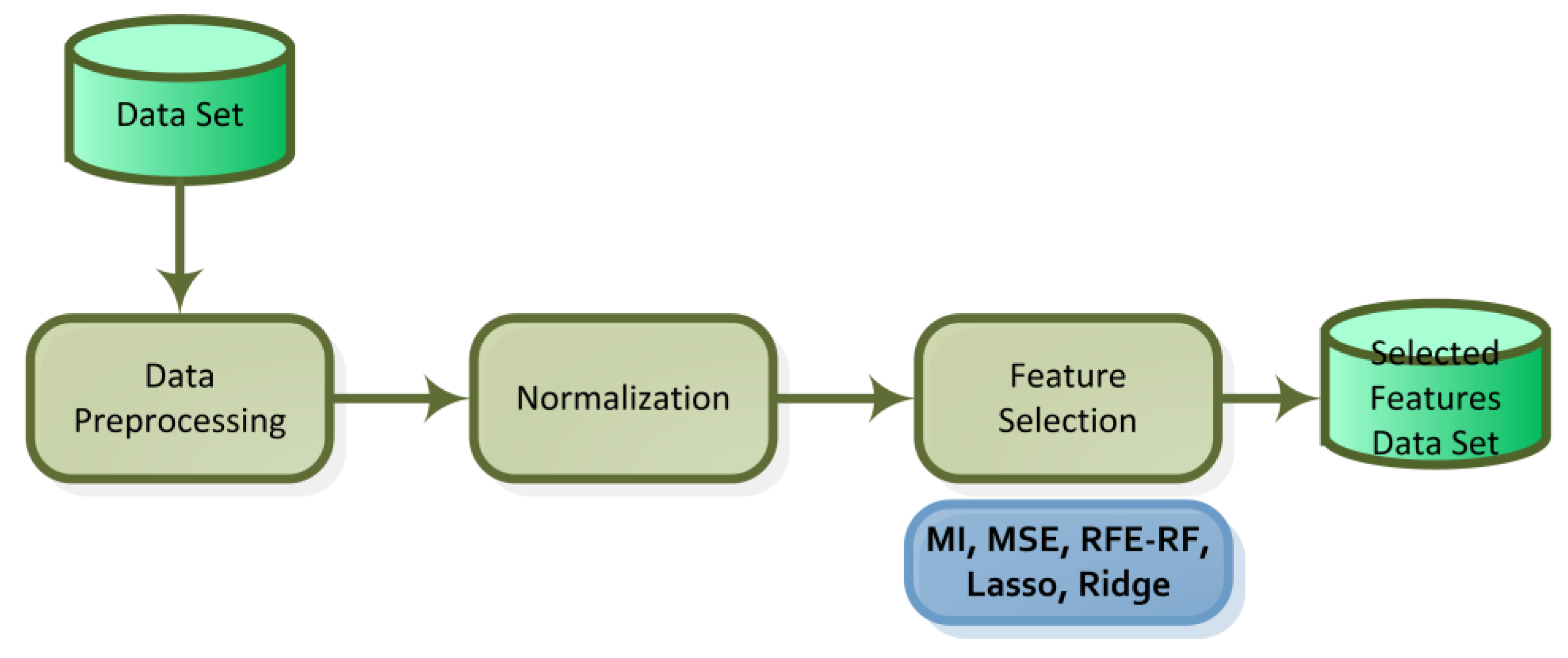 Data Set

Data Preprocessing

Normalization

Feature Selection

Selected Features Data Set

MI, MSE, RFE-RF, Lasso, Ridge